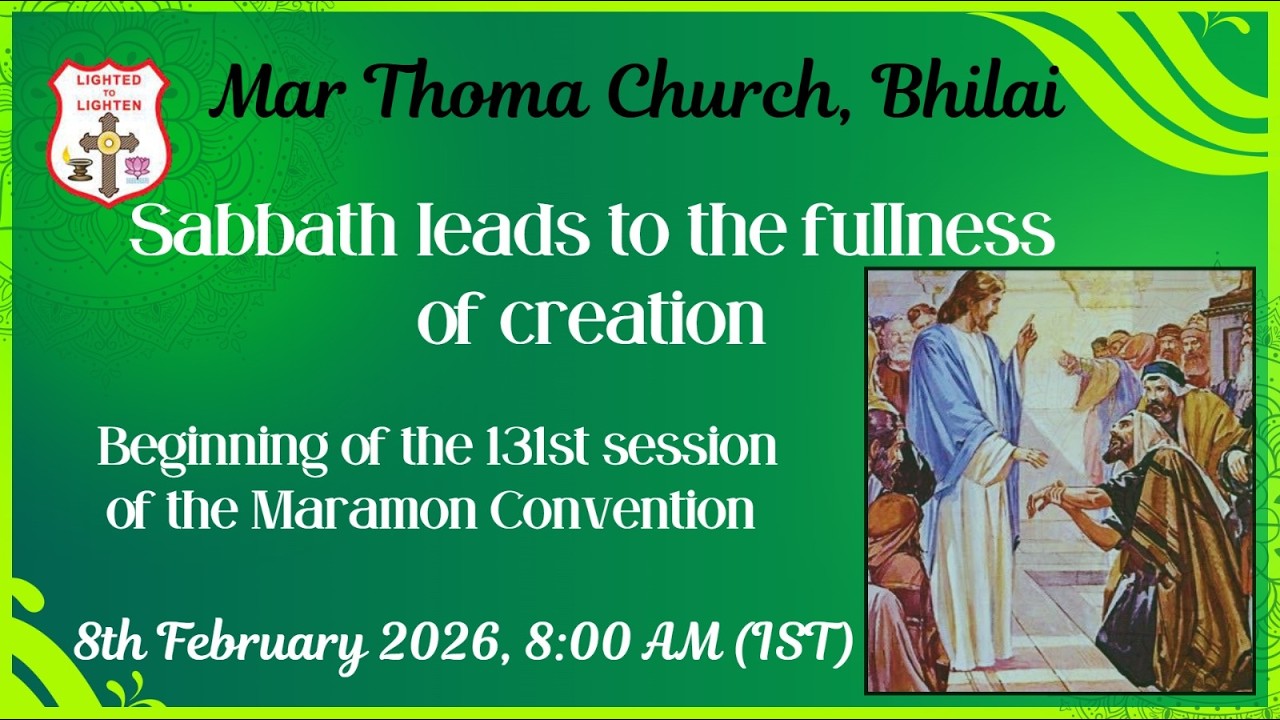 LIGHTED TO LIGHTEN

Mar Thoma Church, Bhilai

Sabbath leads to the fullness of creation

Beginning of the 131st session of the Maramon Convention

8th February 2026, 8:00 AM (IST)